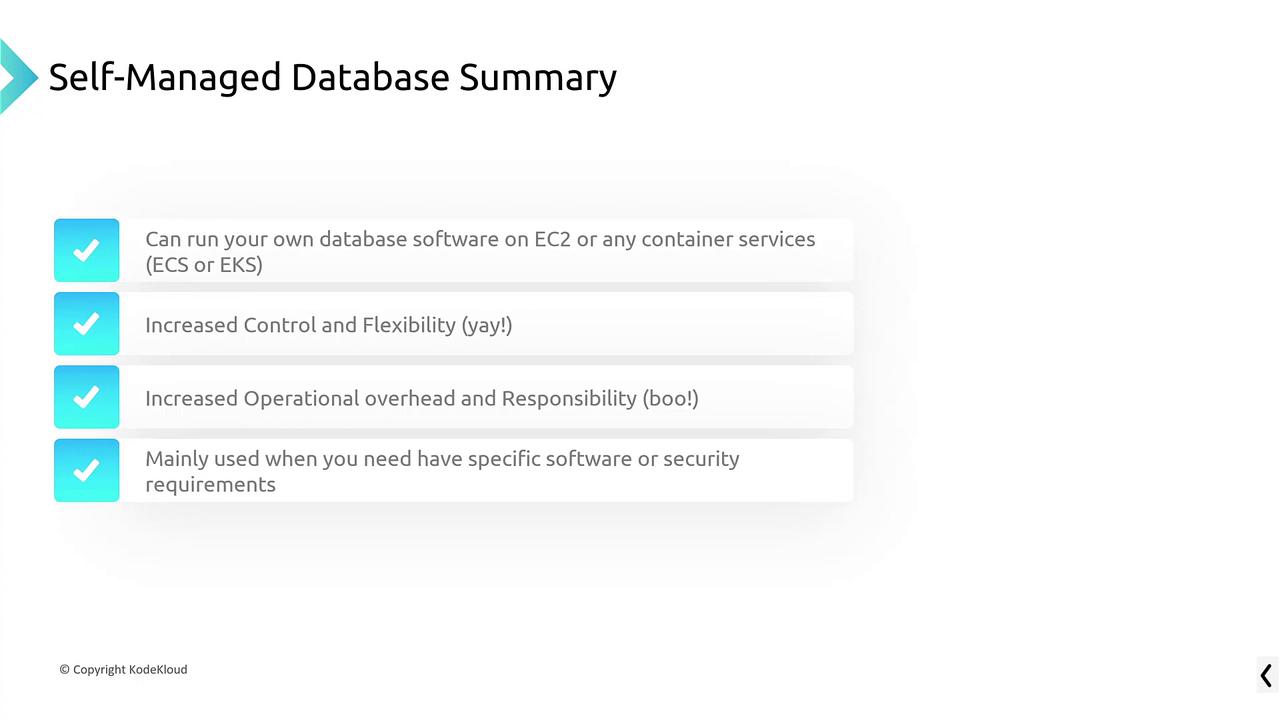 Self-Managed Database Summary

Can run your own database software on EC2 or any container services (ECS or EKS)

Increased Control and Flexibility (yay!)

Increased Operational overhead and Responsibility (boo!)

Mainly used when you need have specific software or security requirements

© Copyright KodeKloud